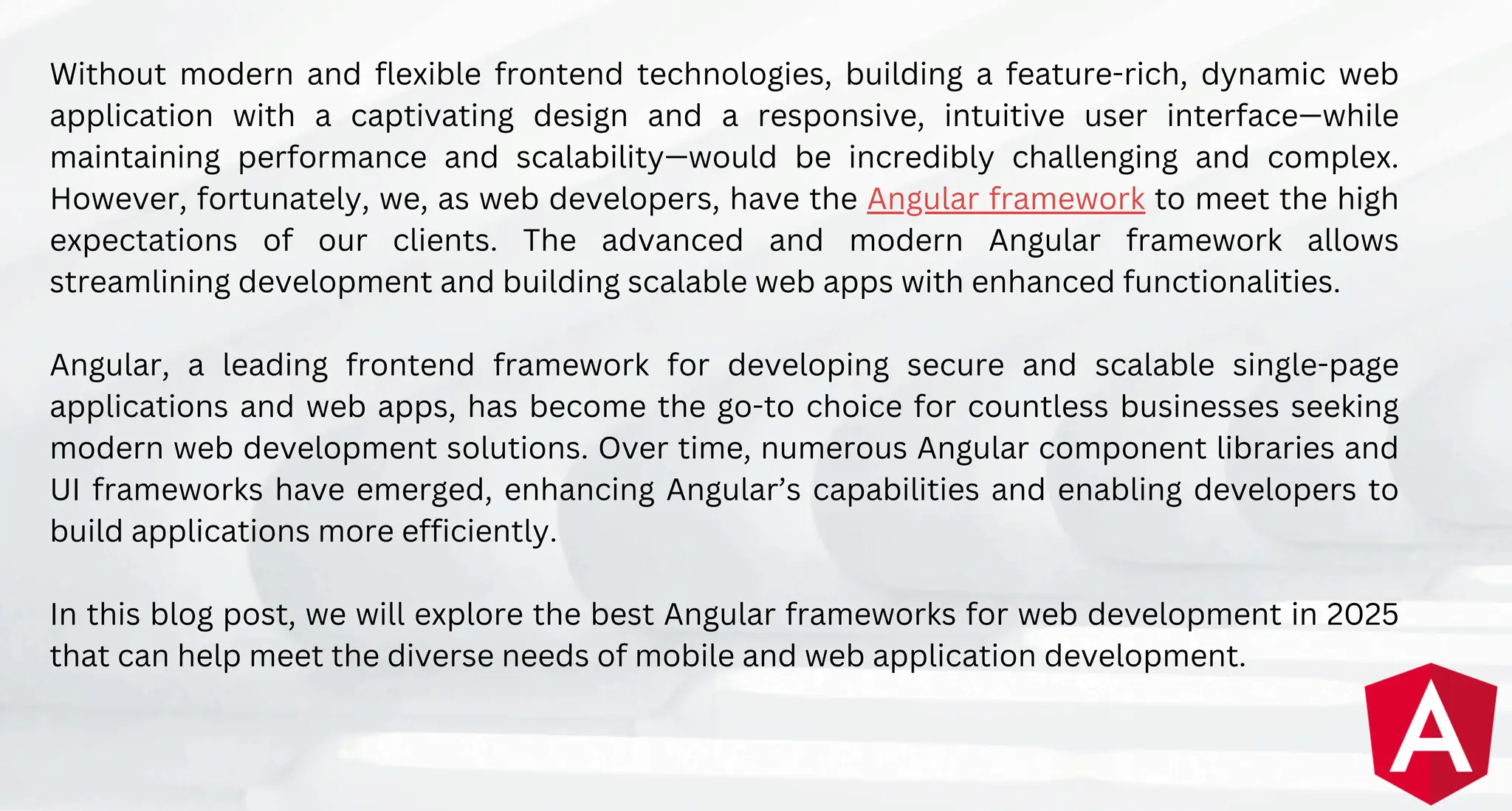 Without modern and flexible frontend technologies, building a feature-rich, dynamic web application with a captivating design and a responsive, intuitive user interface—while maintaining performance and scalability—would be incredibly challenging and complex. However, fortunately, we, as web developers, have the Angular framework to meet the high expectations of our clients. The advanced and modern Angular framework allows streamlining development and building scalable web apps with enhanced functionalities.

Angular, a leading frontend framework for developing secure and scalable single-page applications and web apps, has become the go-to choice for countless businesses seeking modern web development solutions. Over time, numerous Angular component libraries and UI frameworks have emerged, enhancing Angular's capabilities and enabling developers to build applications more efficiently.

In this blog post, we will explore the best Angular frameworks for web development in 2025 that can help meet the diverse needs of mobile and web application development.

A